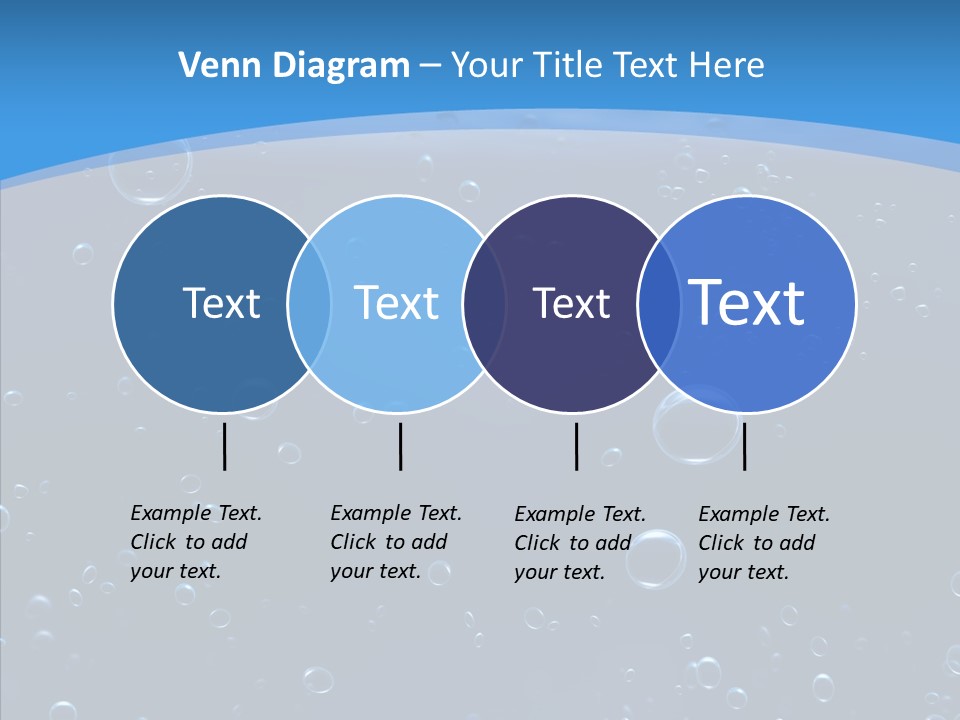 Venn Diagram – Your Title Text Here

Text

Text

Text

Text

Example Text. Click to add your text.

Example Text. Click to add your text.

Example Text. Click to add your text.

Example Text. Click to add your text.